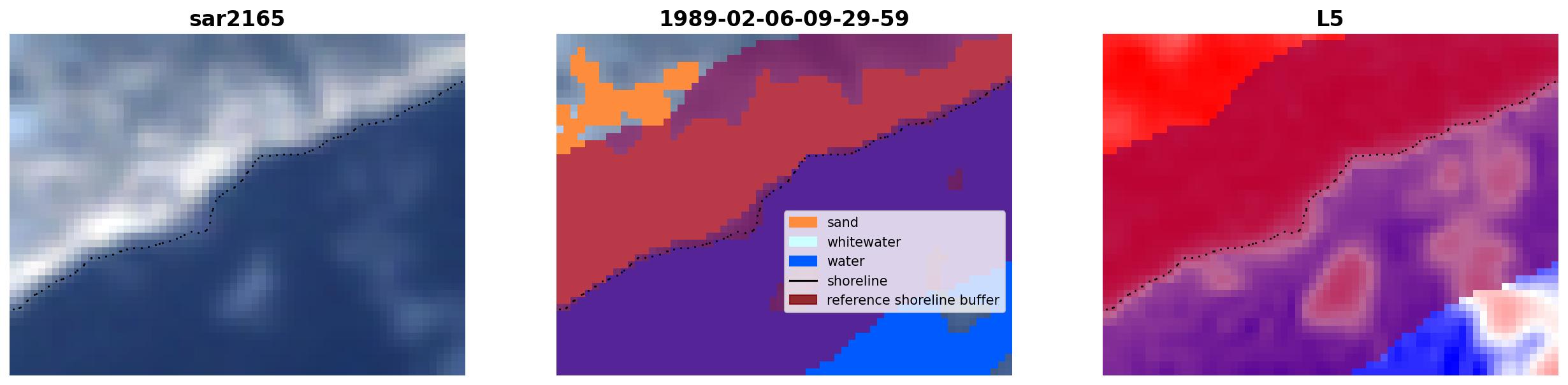 sar2165

1989-02-06-09-29-59

sand
whitewater
water
shoreline
reference shoreline buffer

L5